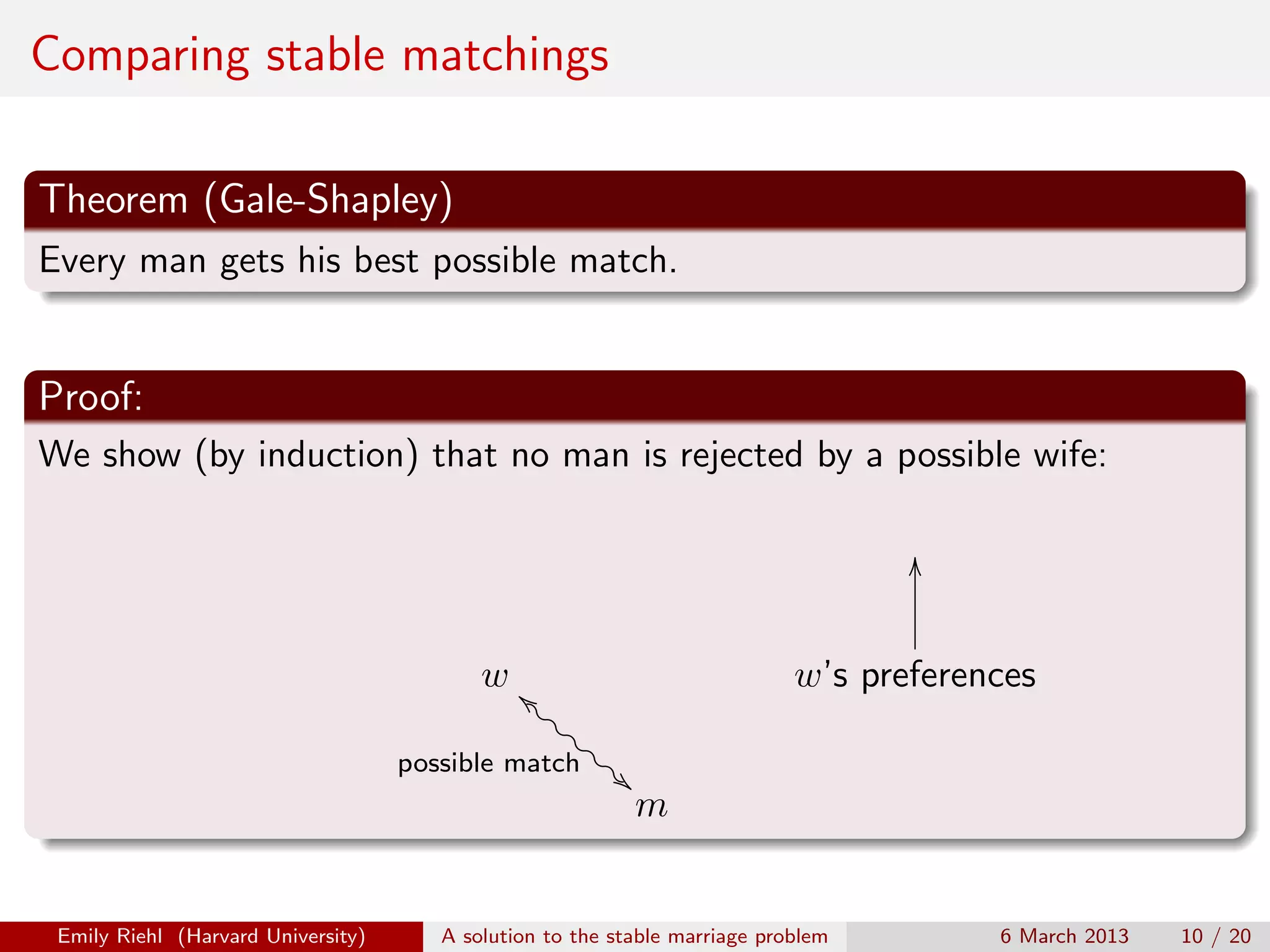 Comparing stable matchings

Theorem (Gale-Shapley)

Every man gets his best possible match.

Proof:

We show (by induction) that no man is rejected by a possible wife:

$w$

$w$'s preferences

possible match

$m$

Emily Riehl (Harvard University) A solution to the stable marriage problem 6 March 2013 10 / 20